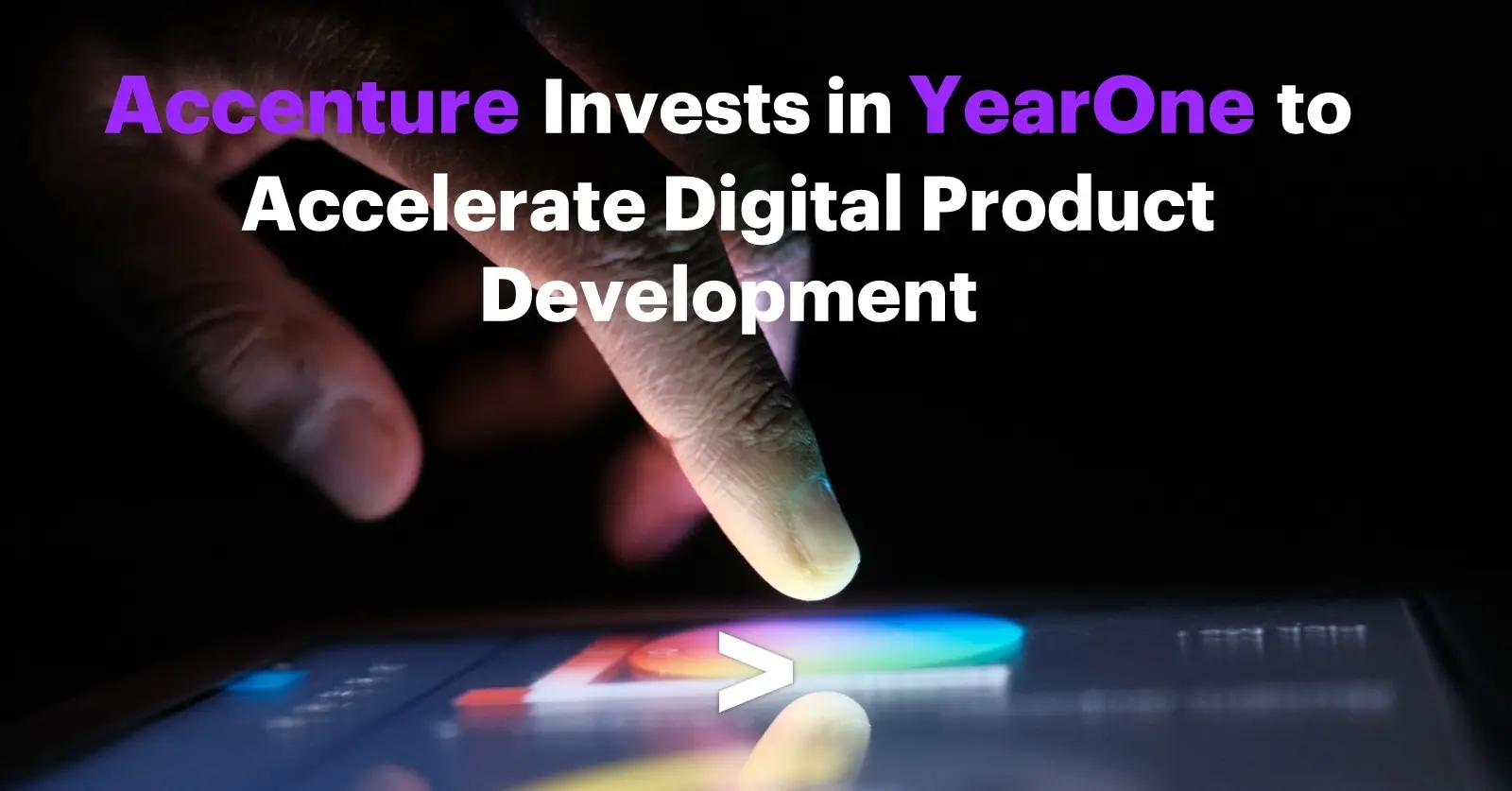 Accenture Invests in YearOne to Accelerate Digital Product Development

>